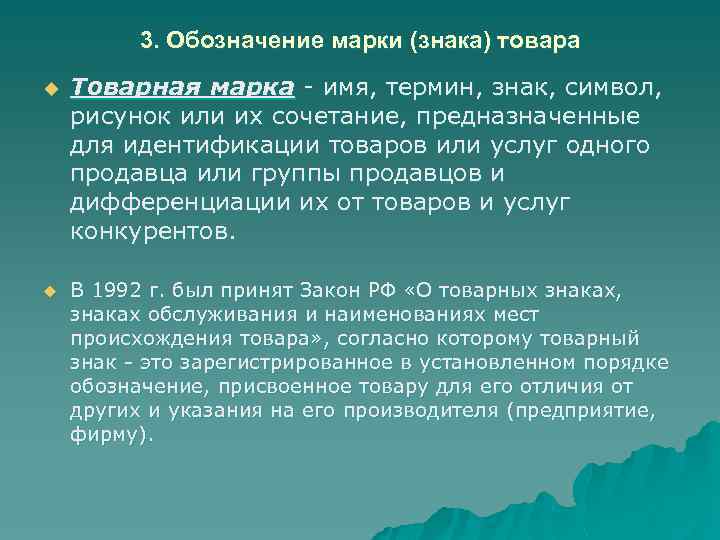 3. Обозначение марки (знака) товара

Товарная марка - имя, термин, знак, символ, рисунок или их сочетание, предназначенные для идентификации товаров или услуг одного продавца или группы продавцов и дифференциации их от товаров и услуг конкурентов.

В 1992 г. был принят Закон РФ «О товарных знаках, знаках обслуживания и наименованиях мест происхождения товара», согласно которому товарный знак - это зарегистрированное в установленном порядке обозначение, присвоенное товару для его отличия от других и указания на его производителя (предприятие, фирму).